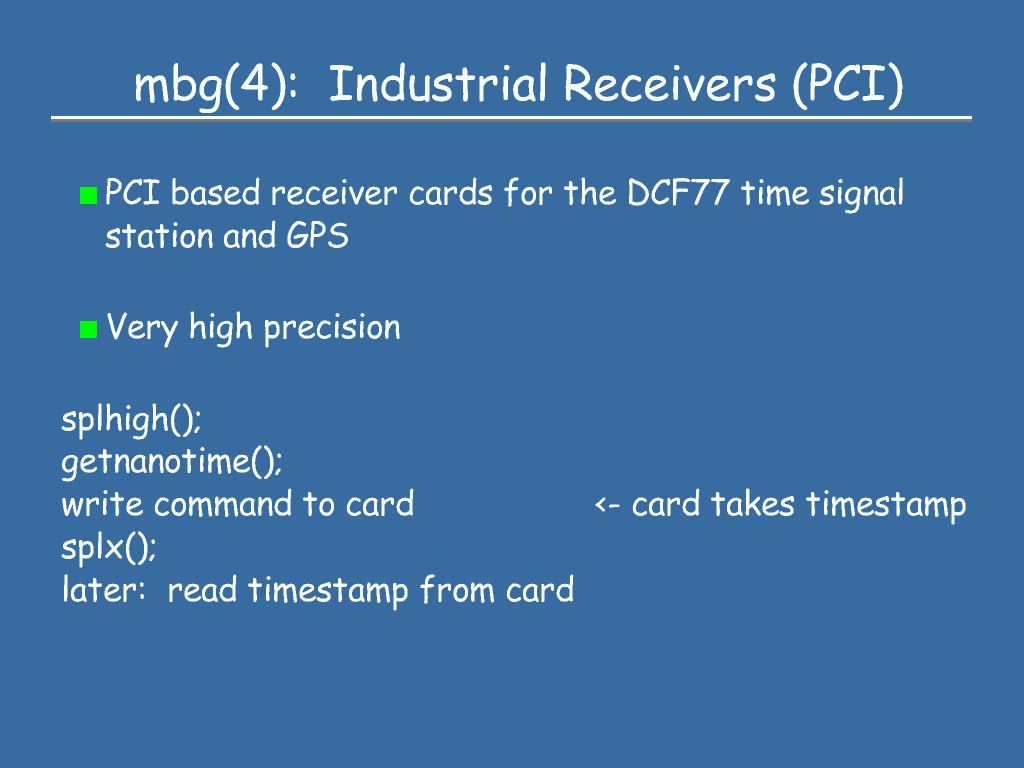 mbg(4): Industrial Receivers (PCI)

PCI based receiver cards for the DCF77 time signal station and GPS

Very high precision

splhigh();
getnanotime();
write command to card <- card takes timestamp
splx();
later: read timestamp from card